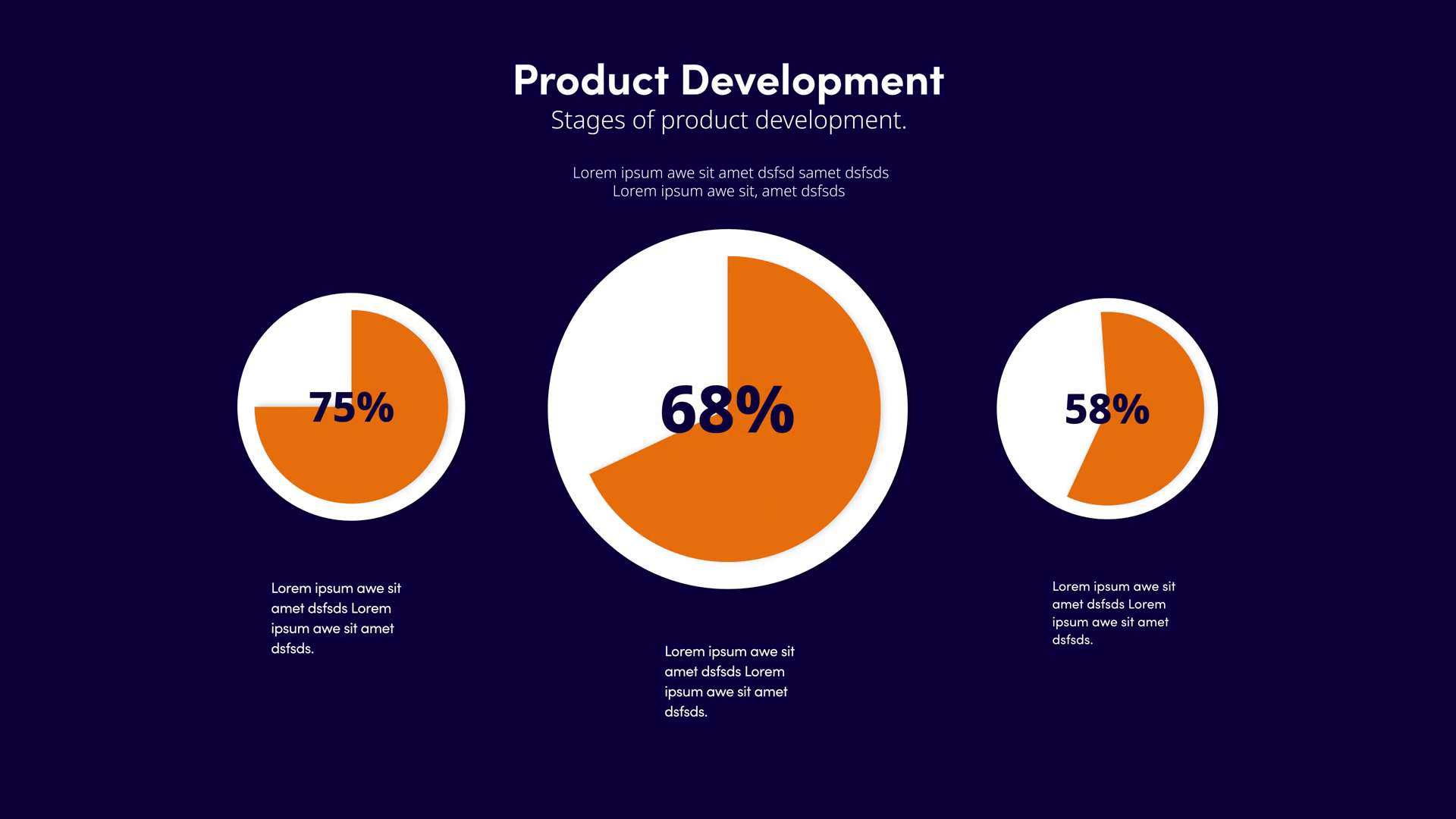 Product Development
Stages of product development.

Lorem ipsum awe sit amet dsfsd samet dsfsds
Lorem ipsum awe sit, amet dsfsds

75%

68%

58%

Lorem ipsum awe sit amet dsfsds Lorem ipsum awe sit amet dsfsds.

Lorem ipsum awe sit amet dsfsds Lorem ipsum awe sit amet dsfsds.

Lorem ipsum awe sit amet dsfsds Lorem ipsum awe sit amet dsfsds.